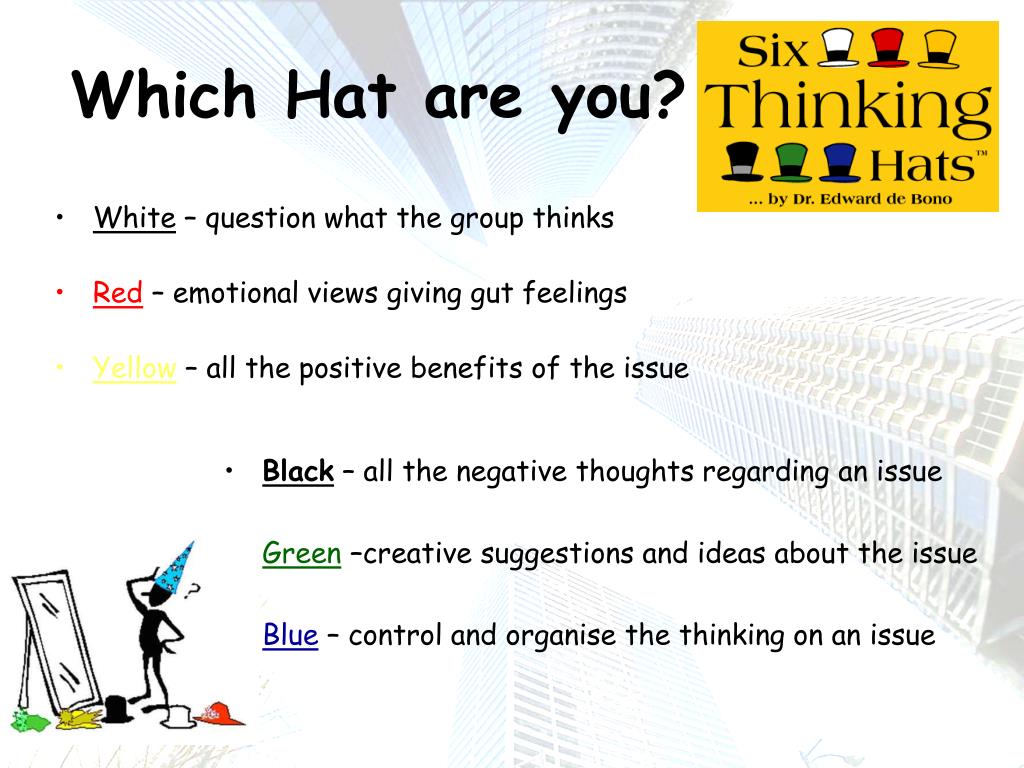 Which Hat are you?

Six Thinking Hats™
... by Dr. Edward de Bono

• White – question what the group thinks

• Red – emotional views giving gut feelings

• Yellow – all the positive benefits of the issue

• Black – all the negative thoughts regarding an issue

Green –creative suggestions and ideas about the issue

Blue – control and organise the thinking on an issue

?